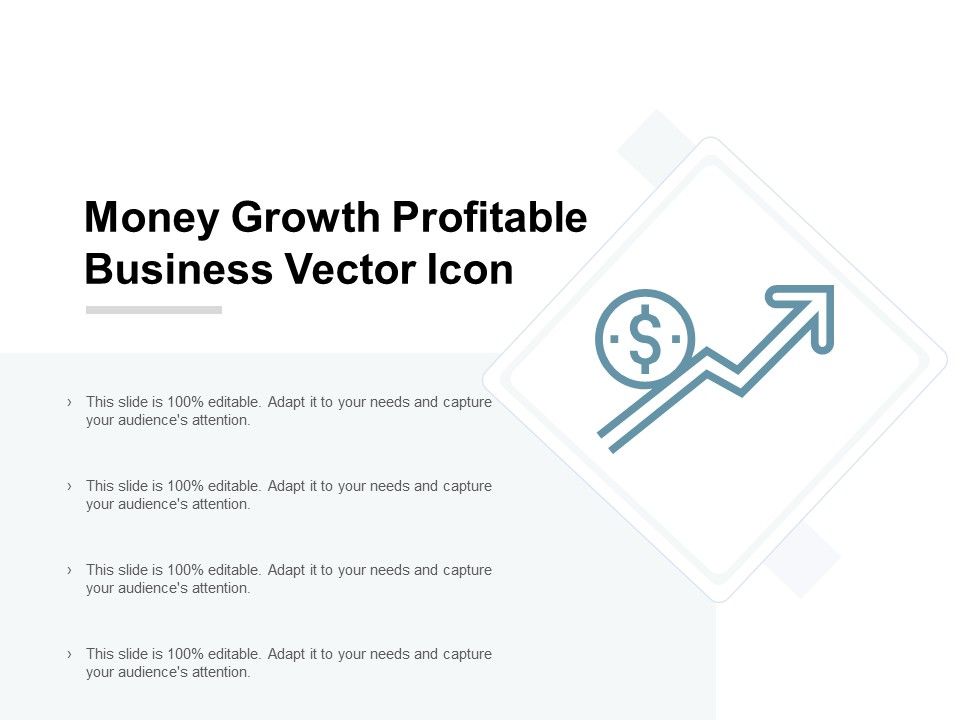 Money Growth Profitable Business Vector Icon

› This slide is 100% editable. Adapt it to your needs and capture your audience's attention.

› This slide is 100% editable. Adapt it to your needs and capture your audience's attention.

› This slide is 100% editable. Adapt it to your needs and capture your audience's attention.

› This slide is 100% editable. Adapt it to your needs and capture your audience's attention.

$